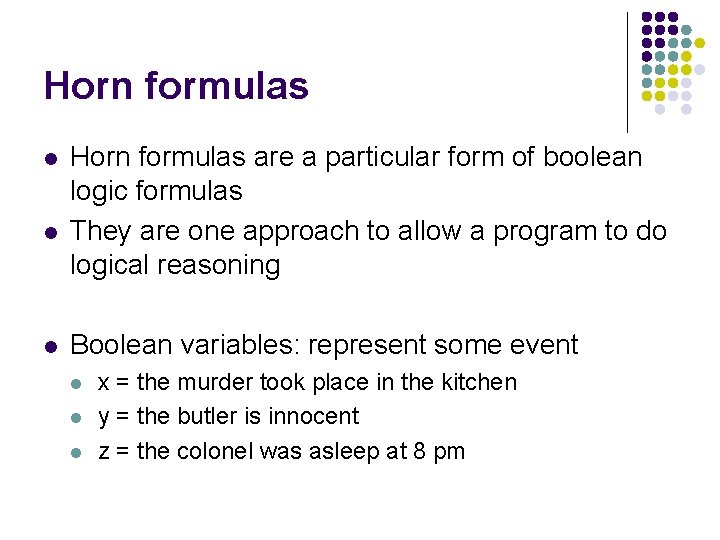 Horn formulas

- Horn formulas are a particular form of boolean logic formulas
- They are one approach to allow a program to do logical reasoning

- Boolean variables: represent some event
  - x = the murder took place in the kitchen
  - y = the butler is innocent
  - z = the colonel was asleep at 8 pm